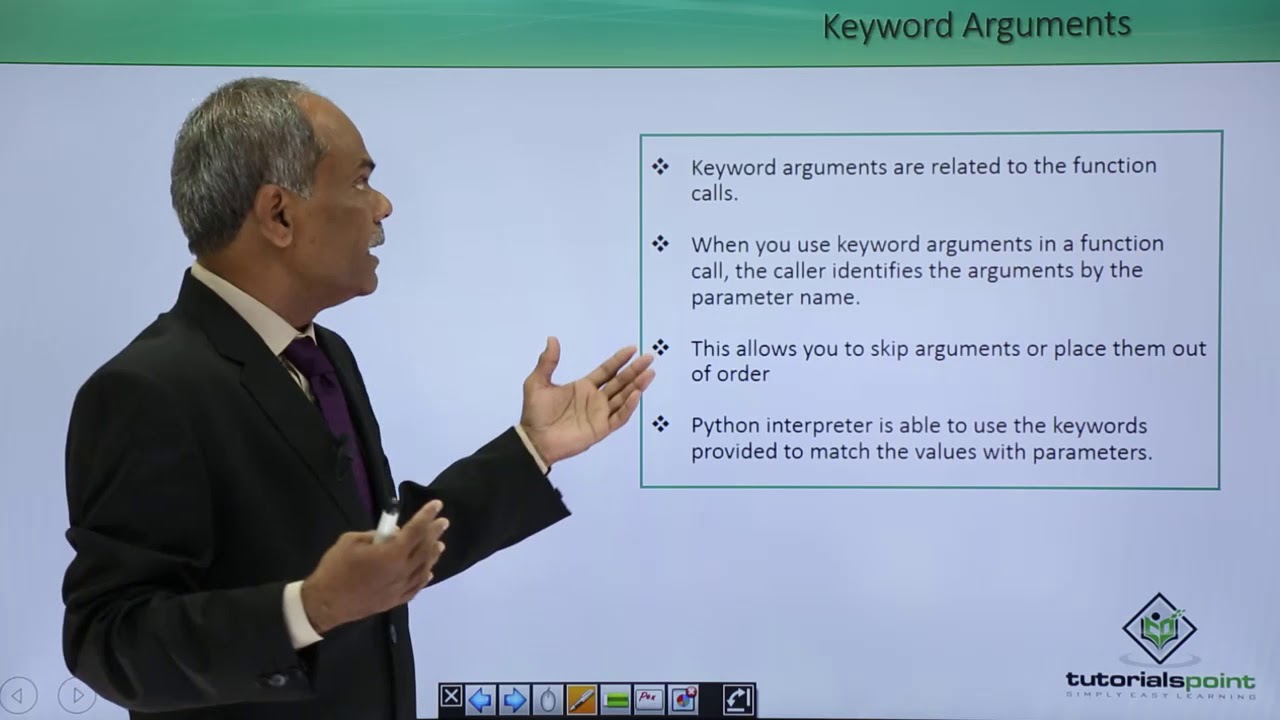 Keyword Arguments

❖ Keyword arguments are related to the function calls.

❖ When you use keyword arguments in a function call, the caller identifies the arguments by the parameter name.

❖ This allows you to skip arguments or place them out of order

❖ Python interpreter is able to use the keywords provided to match the values with parameters.

tutorialspoint
SIMPLY EASY LEARNING